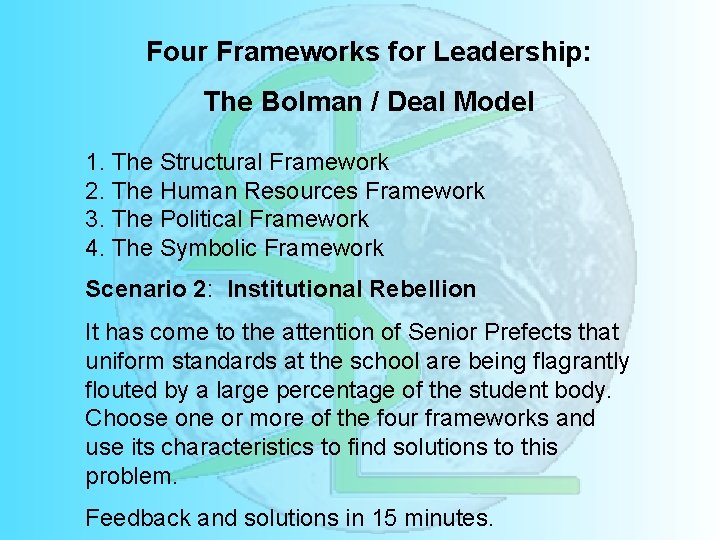 Four Frameworks for Leadership:

The Bolman / Deal Model

1. The Structural Framework
2. The Human Resources Framework
3. The Political Framework
4. The Symbolic Framework

Scenario 2: Institutional Rebellion

It has come to the attention of Senior Prefects that uniform standards at the school are being flagrantly flouted by a large percentage of the student body. Choose one or more of the four frameworks and use its characteristics to find solutions to this problem.

Feedback and solutions in 15 minutes.